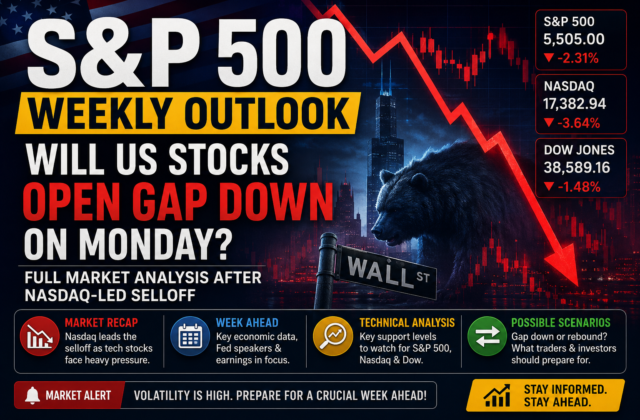 S&P 500
WEEKLY OUTLOOK
WILL US STOCKS
OPEN GAP DOWN
ON MONDAY?
FULL MARKET ANALYSIS AFTER NASDAQ-LED SELLOFF

S&P 500
5,505.00
▼ -2.31%

NASDAQ
17,382.94
▼ -3.64%

DOW JONES
38,589.16
▼ -1.48%

WALL ST

MARKET RECAP
Nasdaq leads the selloff as tech stocks face heavy pressure.

WEEK AHEAD
Key economic data, Fed speakers & earnings in focus.

TECHNICAL ANALYSIS
Key support levels to watch for S&P 500, Nasdaq & Dow.

POSSIBLE SCENARIOS
Gap down or rebound? What traders & investors should prepare for.

MARKET ALERT
VOLATILITY IS HIGH. PREPARE FOR A CRUCIAL WEEK AHEAD!

STAY INFORMED.
STAY AHEAD.